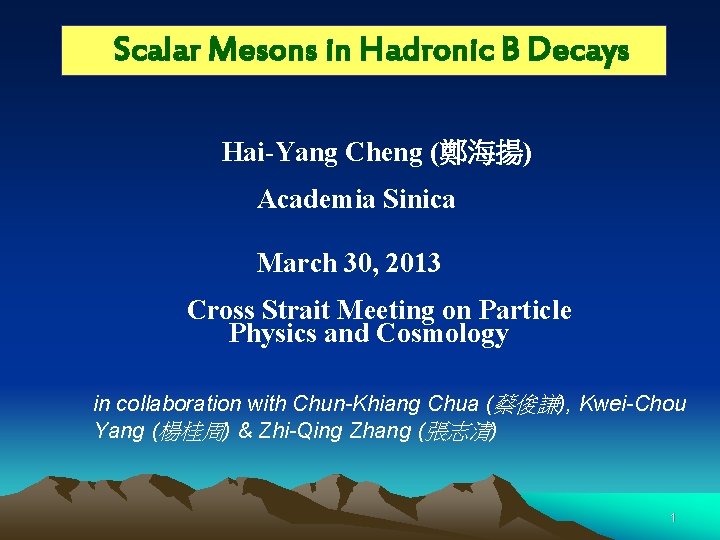 Scalar Mesons in Hadronic B Decays

Hai-Yang Cheng (鄭海揚)

Academia Sinica

March 30, 2013

Cross Strait Meeting on Particle Physics and Cosmology

in collaboration with Chun-Khiang Chua (蔡俊謙), Kwei-Chou Yang (楊桂周) & Zhi-Qing Zhang (張志清)

1